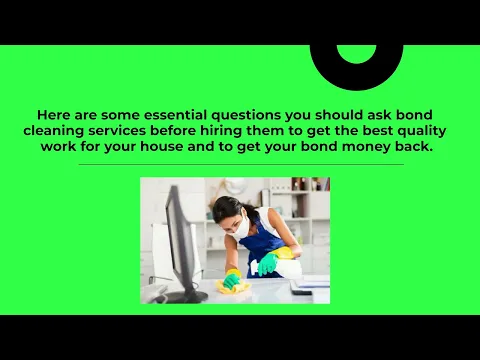 Here are some essential questions you should ask bond cleaning services before hiring them to get the best quality work for your house and to get your bond money back.